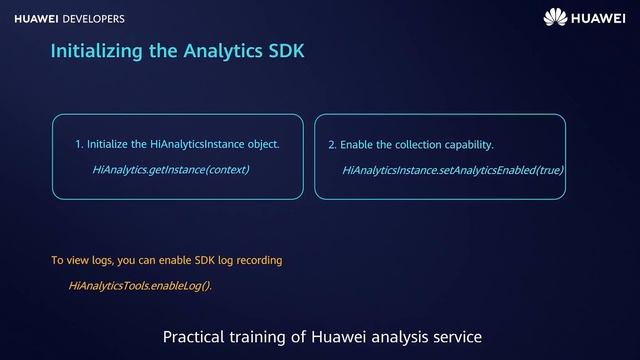 HUAWEI DEVELOPERS

HUAWEI

Initializing the Analytics SDK

1. Initialize the HiAnalyticsInstance object.

HiAnalytics.getInstance(context)

2. Enable the collection capability.

HiAnalyticsInstance.setAnalyticsEnabled(true)

To view logs, you can enable SDK log recording

HiAnalyticsTools.enableLog().

Practical training of Huawei analysis service